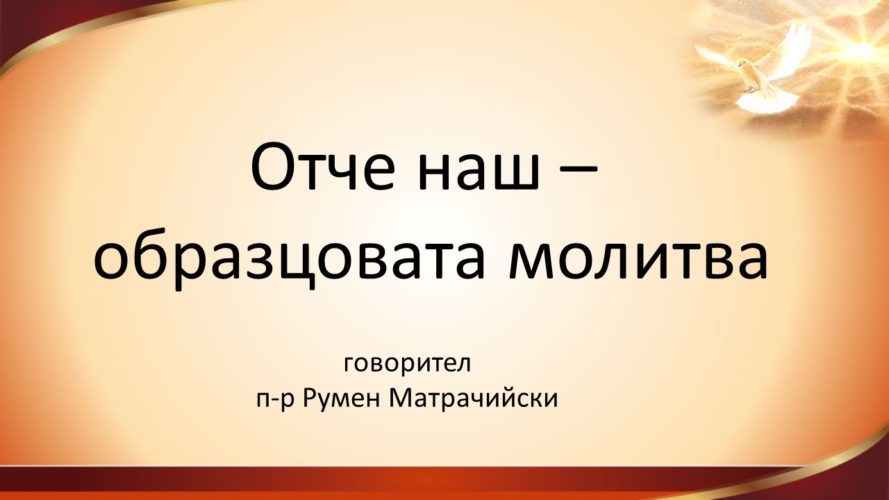 Отче наш – образцовата молитва

говорител
п-р Румен Матрачийски